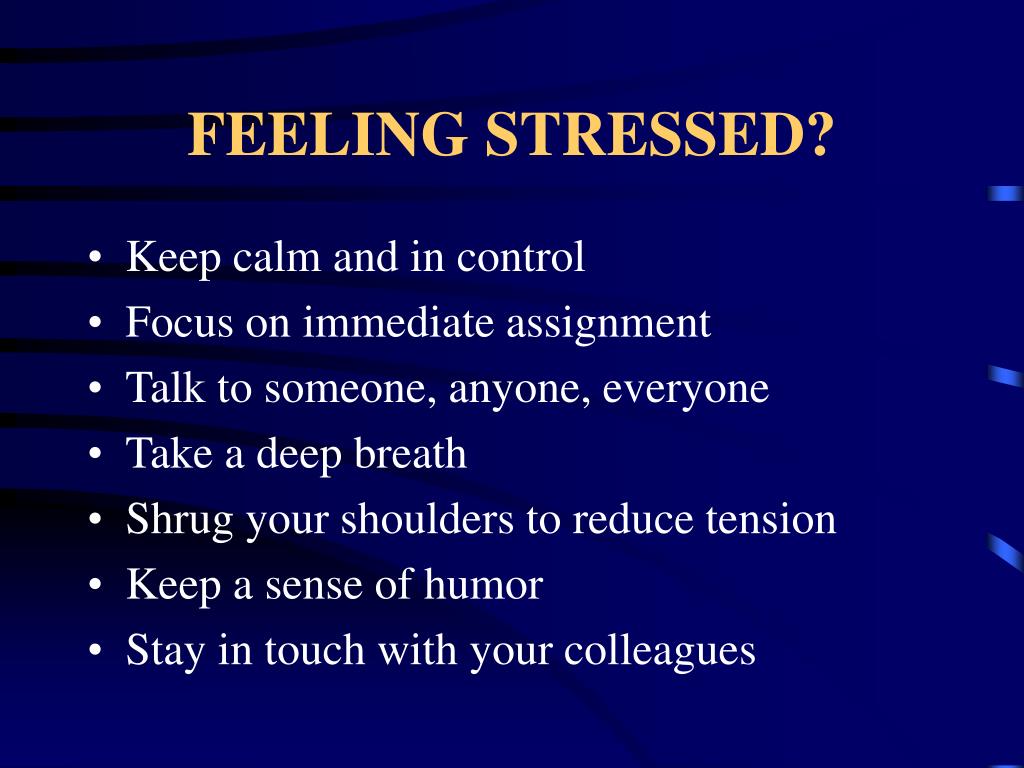 FEELING STRESSED?

• Keep calm and in control
• Focus on immediate assignment
• Talk to someone, anyone, everyone
• Take a deep breath
• Shrug your shoulders to reduce tension
• Keep a sense of humor
• Stay in touch with your colleagues